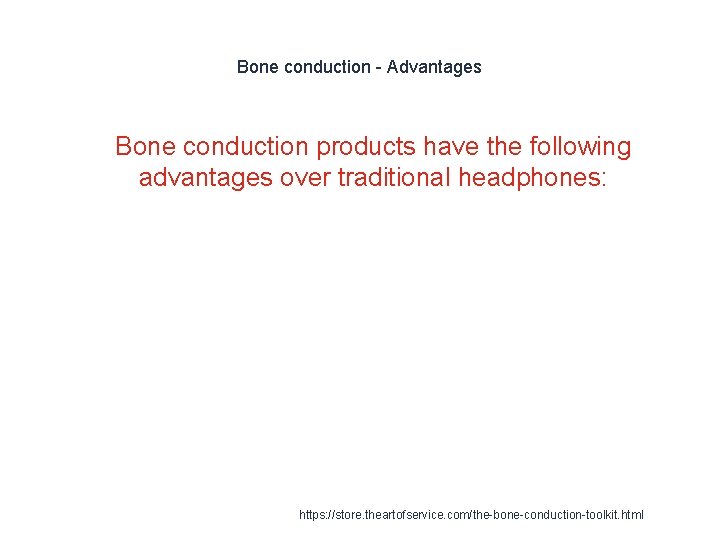 Bone conduction - Advantages

Bone conduction products have the following advantages over traditional headphones:

https://store.theartofservice.com/the-bone-conduction-toolkit.html